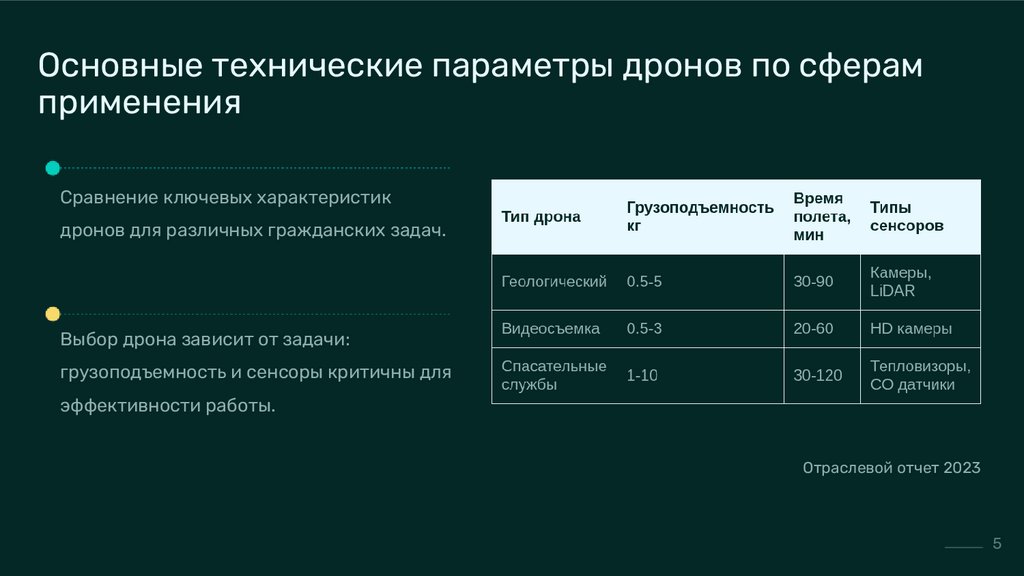 Основные технические параметры дронов по сферам применения

Сравнение ключевых характеристик дронов для различных гражданских задач.

Выбор дрона зависит от задачи: грузоподъемность и сенсоры критичны для эффективности работы.

| Тип дрона | Грузоподъемность кг | Время полета, мин | Типы сенсоров |
|---|---|---|---|
| Геологический | 0.5-5 | 30-90 | Камеры, LiDAR |
| Видеосъемка | 0.5-3 | 20-60 | HD камеры |
| Спасательные службы | 1-10 | 30-120 | Тепловизоры, CO датчики |

Отраслевой отчет 2023

5